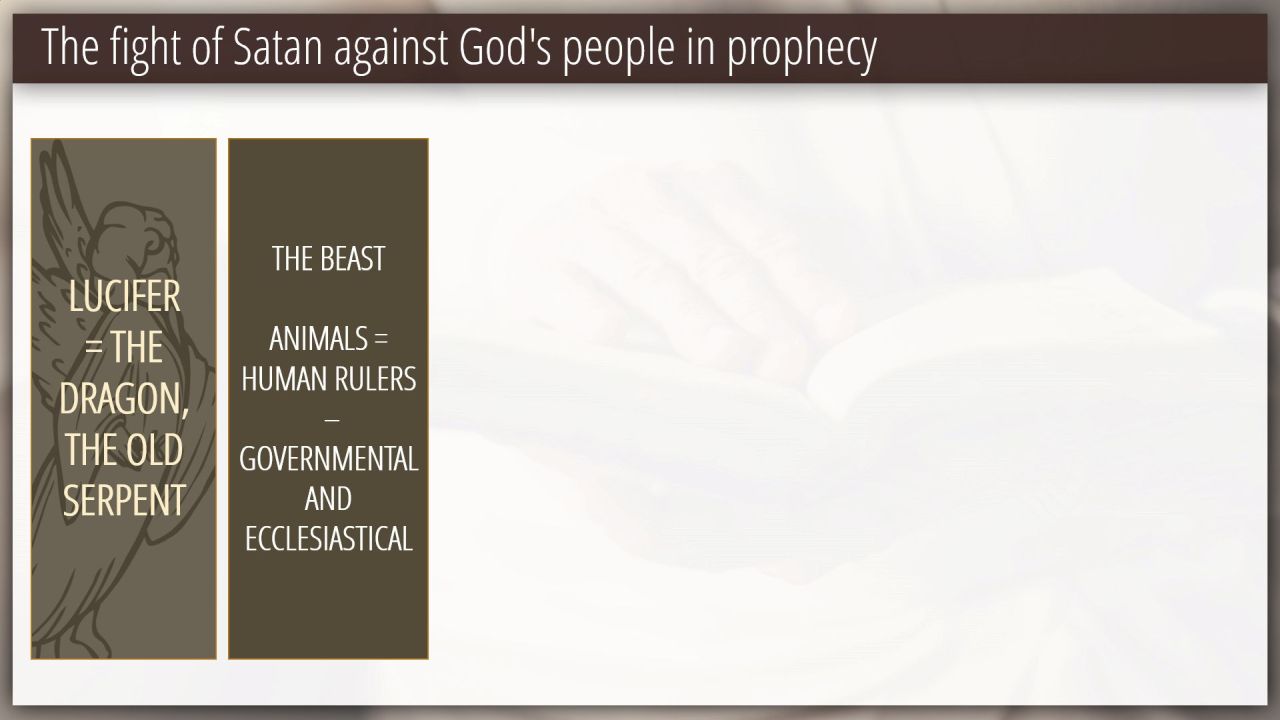 The fight of Satan against God's people in prophecy

LUCIFER = THE DRAGON, THE OLD SERPENT

THE BEAST

ANIMALS = HUMAN RULERS – GOVERNMENTAL AND ECCLESIASTICAL